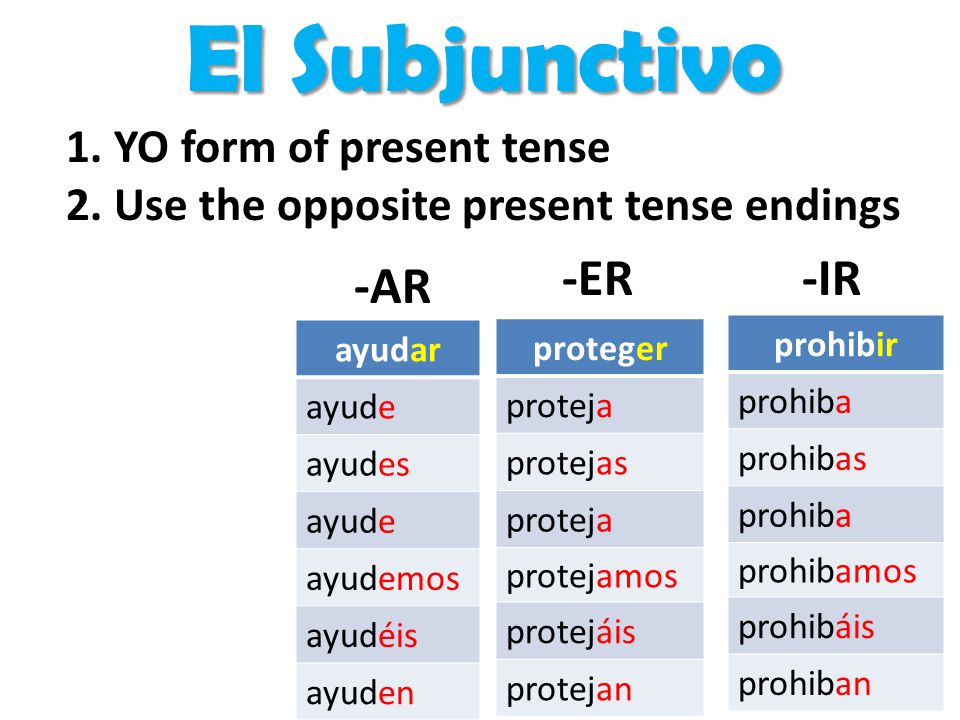 El Subjunctivo

1. YO form of present tense
2. Use the opposite present tense endings

-AR

| ayudar |
|---|
| ayude |
| ayudes |
| ayude |
| ayudemos |
| ayudéis |
| ayuden |

-ER

| proteger |
|---|
| proteja |
| protejas |
| proteja |
| protejamos |
| protejáis |
| protejan |

-IR

| prohibir |
|---|
| prohiba |
| prohibas |
| prohiba |
| prohibamos |
| prohibáis |
| prohiban |